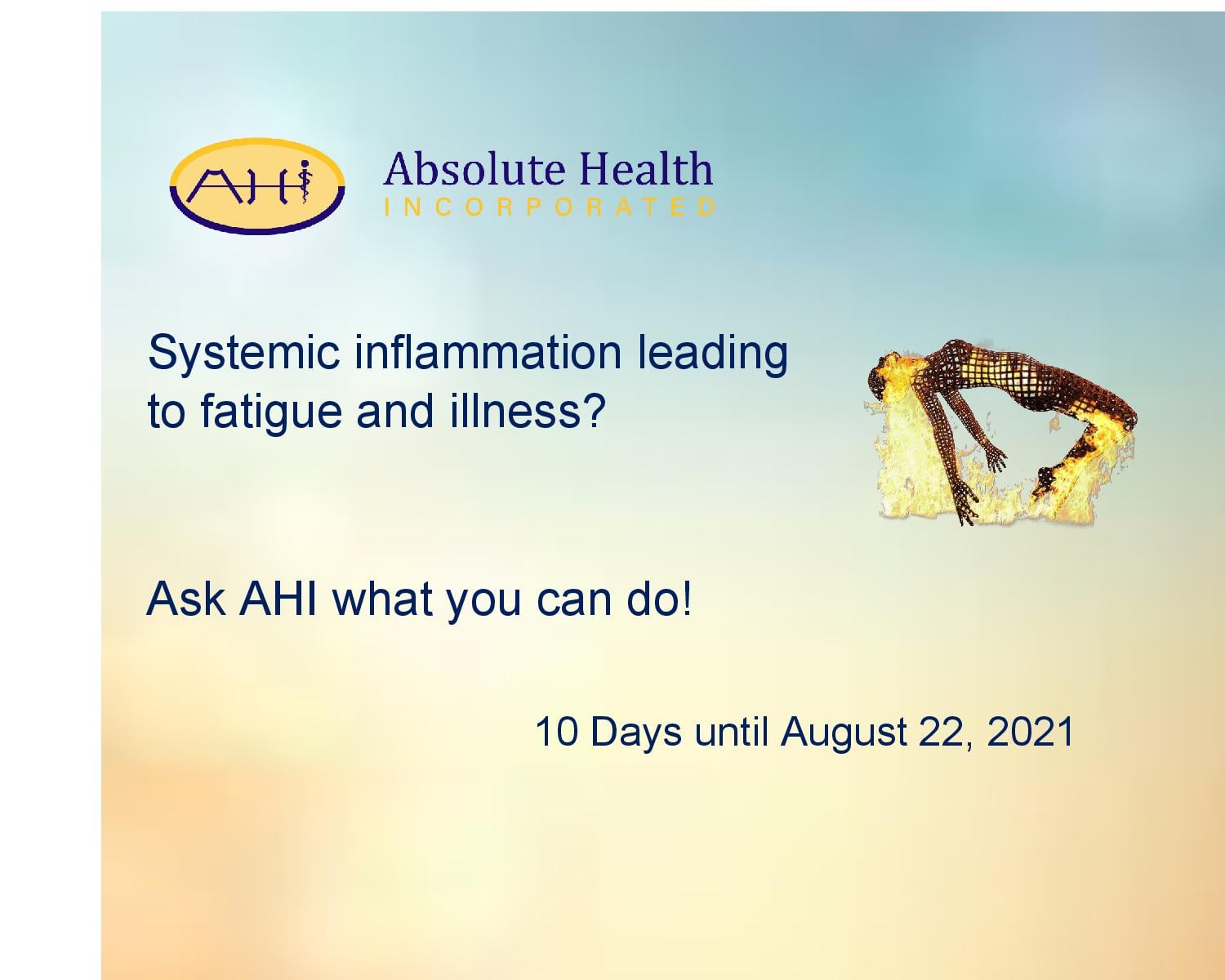 AHI

Absolute Health
INCORPORATED

Systemic inflammation leading to fatigue and illness?

Ask AHI what you can do!

10 Days until August 22, 2021